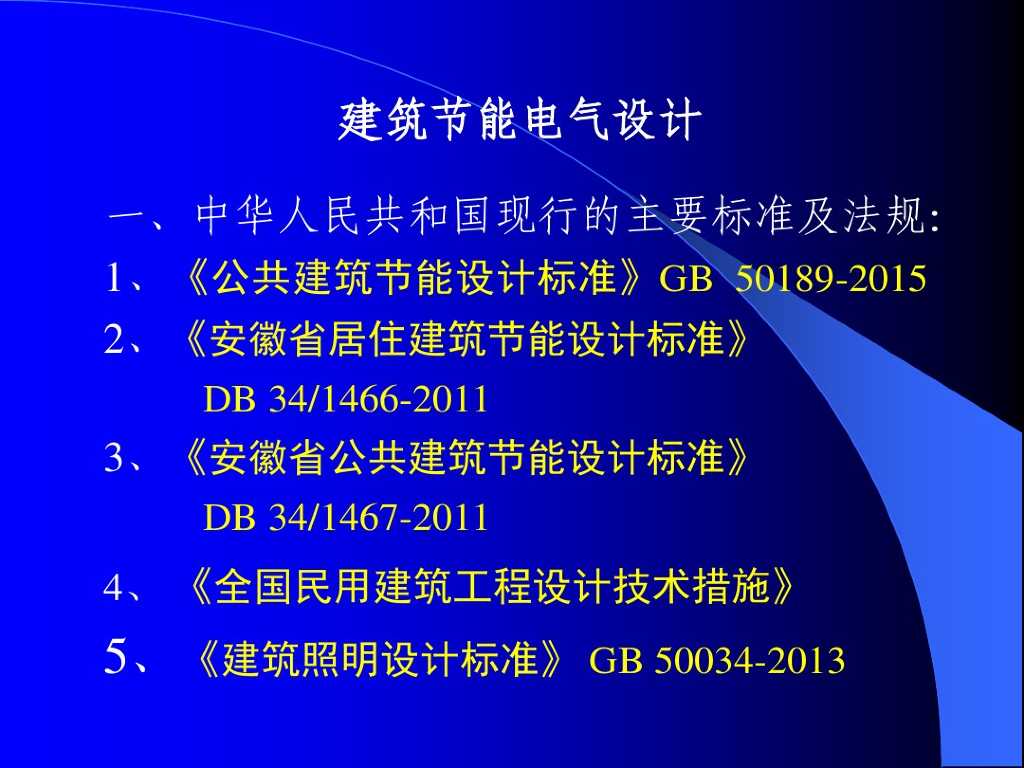 建筑节能电气设计

一、中华人民共和国现行的主要标准及法规:

1、《公共建筑节能设计标准》GB  50189-2015

2、《安徽省居住建筑节能设计标准》
DB 34/1466-2011

3、《安徽省公共建筑节能设计标准》
DB 34/1467-2011

4、《全国民用建筑工程设计技术措施》

5、《建筑照明设计标准》 GB 50034-2013